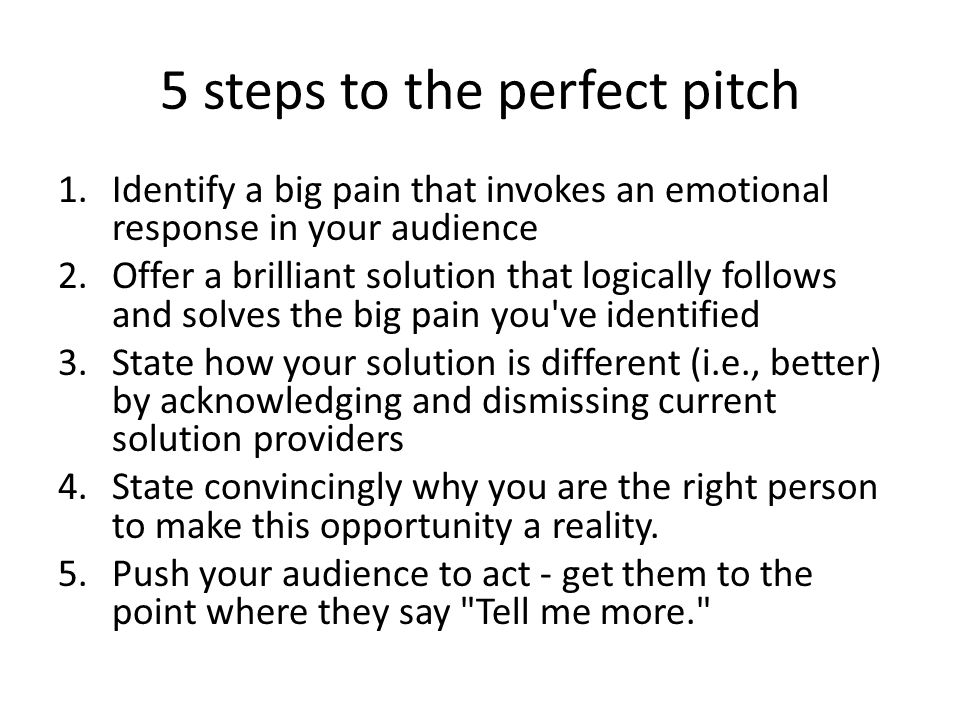 5 steps to the perfect pitch

1. Identify a big pain that invokes an emotional response in your audience
2. Offer a brilliant solution that logically follows and solves the big pain you've identified
3. State how your solution is different (i.e., better) by acknowledging and dismissing current solution providers
4. State convincingly why you are the right person to make this opportunity a reality.
5. Push your audience to act - get them to the point where they say "Tell me more."